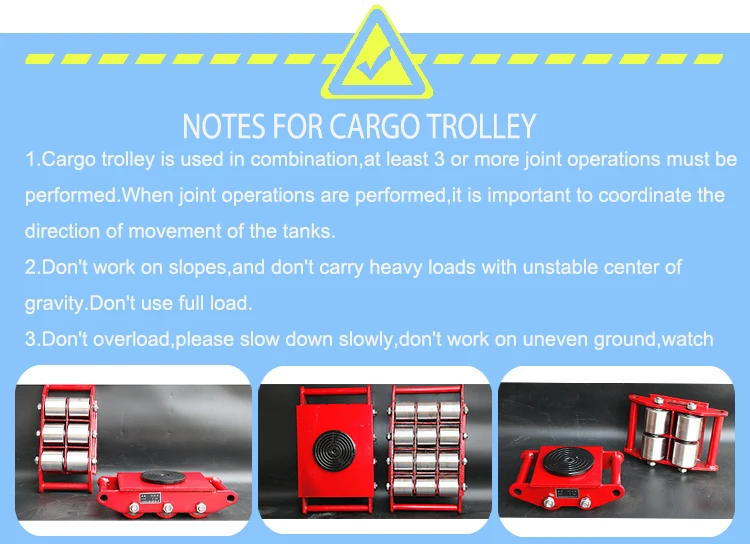 NOTES FOR CARGO TROLLEY

1.Cargo trolley is used in combination,at least 3 or more joint operations must be performed.When joint operations are performed,it is important to coordinate the direction of movement of the tanks.

2.Don't work on slopes,and don't carry heavy loads with unstable center of gravity.Don't use full load.

3.Don't overload,please slow down slowly,don't work on uneven ground,watch